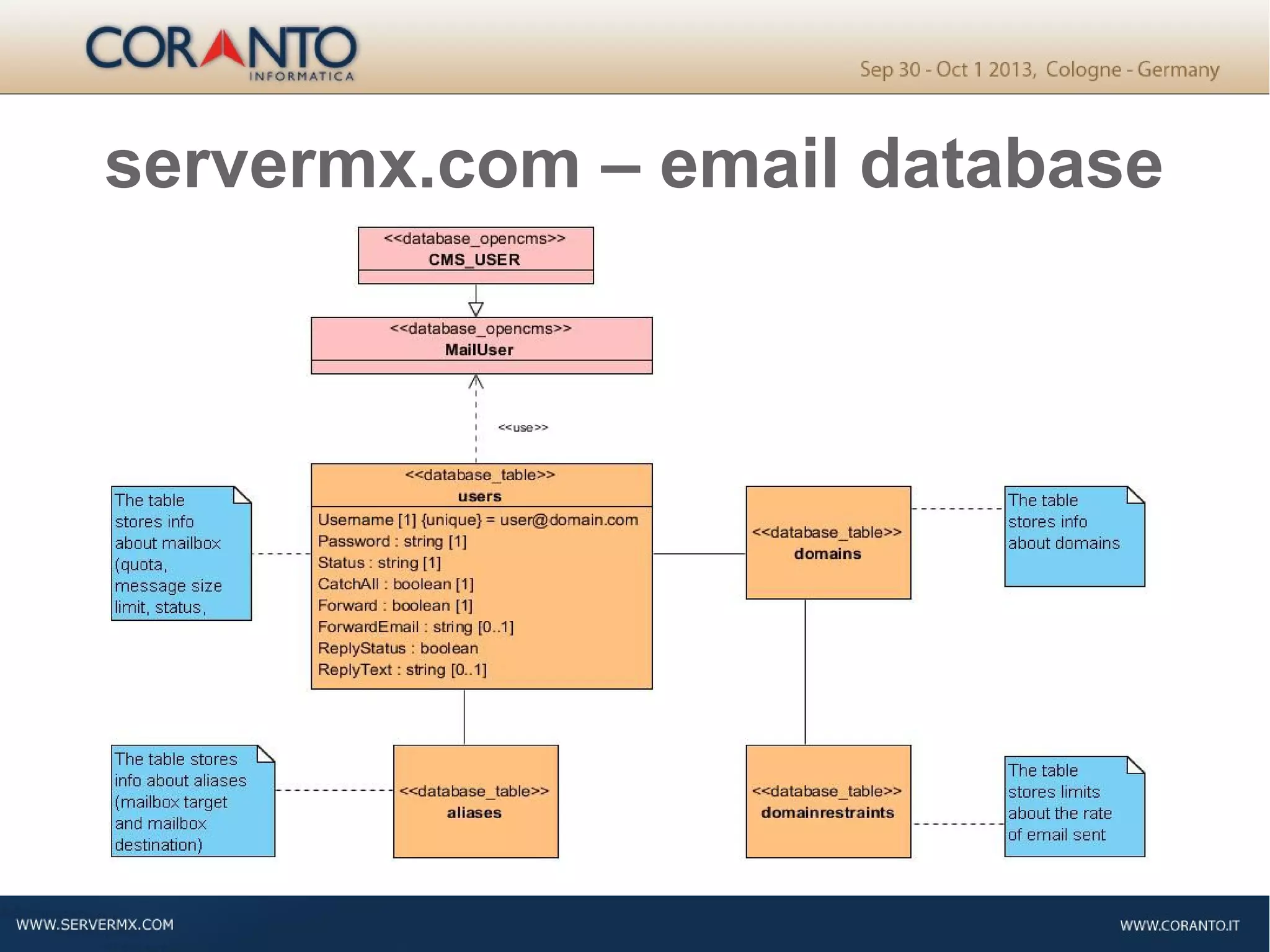 CORANTO
INFORMATICA

Sep 30 - Oct 1 2013, Cologne - Germany

servermx.com – email database

<<database_opencms>>
CMS_USER

<<database_opencms>>
MailUser

<<use>>

The table stores info about mailbox (quota, message size limit, status,

<<database_table>>
users
Username [1] {unique} = user@domain.com
Password : string [1]
Status : string [1]
CatchAll : boolean [1]
Forward : boolean [1]
ForwardEmail : string [0..1]
ReplyStatus : boolean
ReplyText : string [0..1]

<<database_table>>
domains

The table stores info about domains

The table stores info about aliases (mailbox target and mailbox destination)

<<database_table>>
aliases

<<database_table>>
domainrestraints

The table stores limits about the rate of email sent

WWW.SERVERMX.COM

WWW.CORANTO.IT